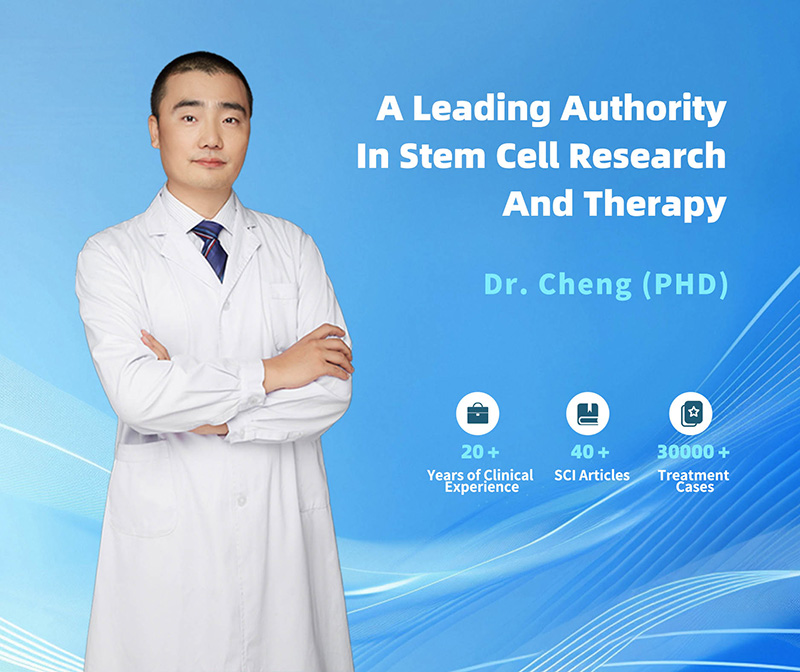 A Leading Authority In Stem Cell Research And Therapy

Dr. Cheng (PHD)

20 +
Years of Clinical Experience

40 +
SCI Articles

30000 +
Treatment Cases